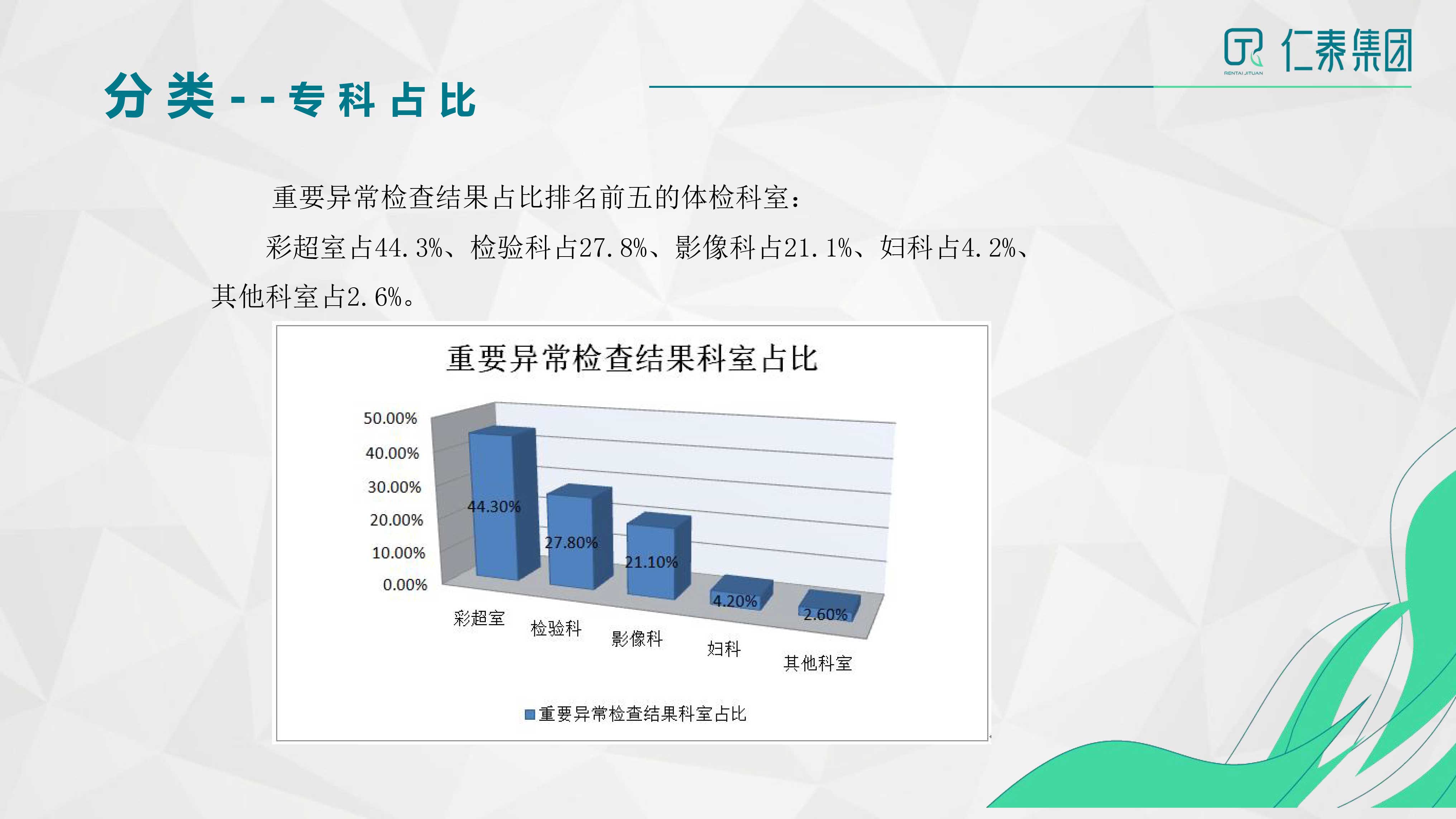 仁泰集团
RENTAI JITUAN

分类--专科占比

重要异常检查结果占比排名前五的体检科室：

彩超室占44.3%、检验科占27.8%、影像科占21.1%、妇科占4.2%、其他科室占2.6%。

重要异常检查结果科室占比

50.00%
40.00%
30.00%
20.00%
10.00%
0.00%

44.30%
27.80%
21.10%
4.20%
2.60%

彩超室
检验科
影像科
妇科
其他科室

重要异常检查结果科室占比